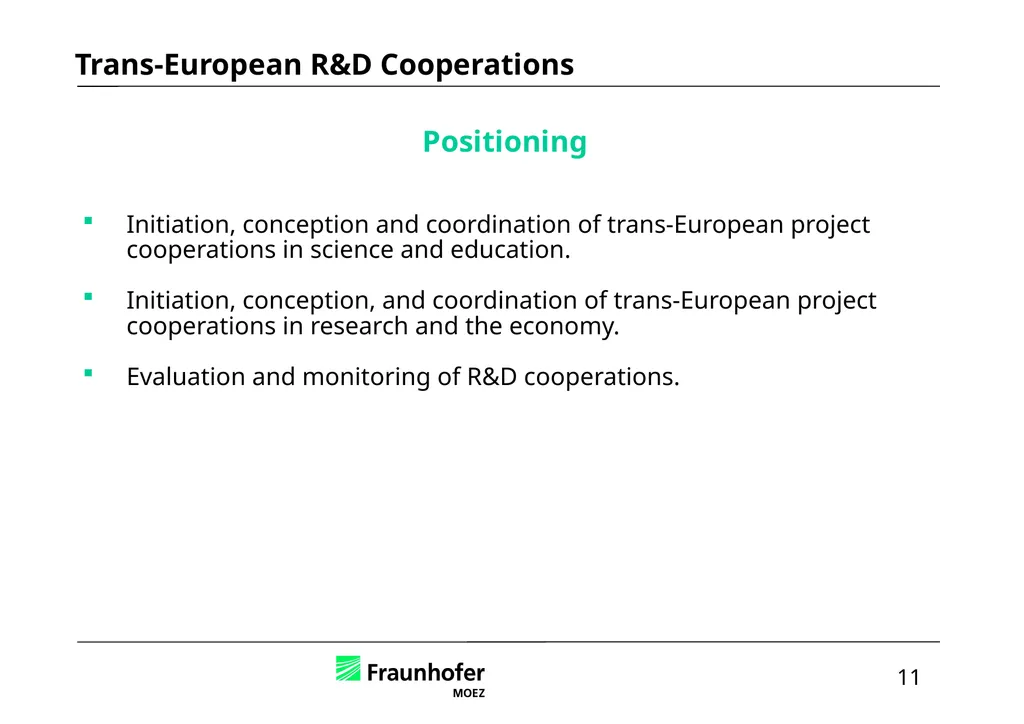 Trans-European R&D Cooperations

Positioning

▪ Initiation, conception and coordination of trans-European project cooperations in science and education.

▪ Initiation, conception, and coordination of trans-European project cooperations in research and the economy.

▪ Evaluation and monitoring of R&D cooperations.

Fraunhofer
MOEZ

11